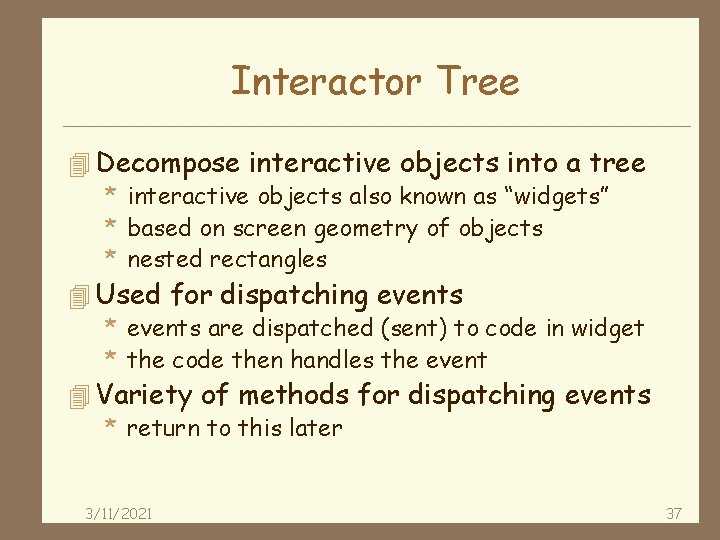 Interactor Tree

Decompose interactive objects into a tree
* interactive objects also known as “widgets”
* based on screen geometry of objects
* nested rectangles

Used for dispatching events
* events are dispatched (sent) to code in widget
* the code then handles the event

Variety of methods for dispatching events
* return to this later

3/11/2021

37